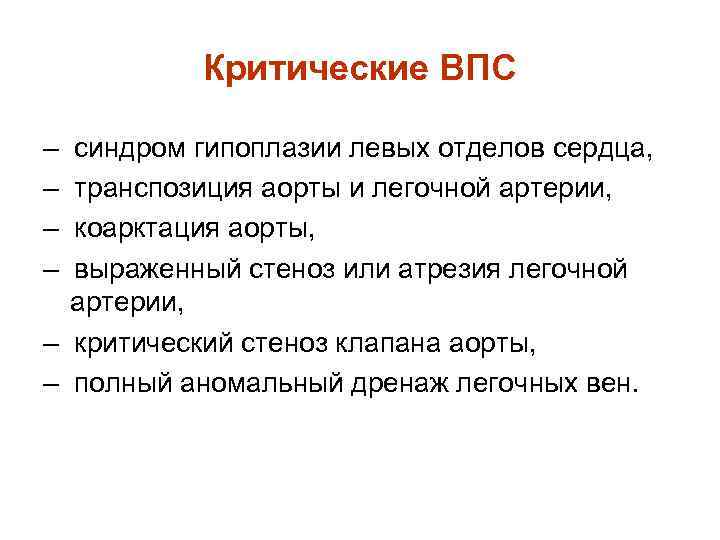 Критические ВПС

– синдром гипоплазии левых отделов сердца,
– транспозиция аорты и легочной артерии,
– коарктация аорты,
– выраженный стеноз или атрезия легочной артерии,
– критический стеноз клапана аорты,
– полный аномальный дренаж легочных вен.